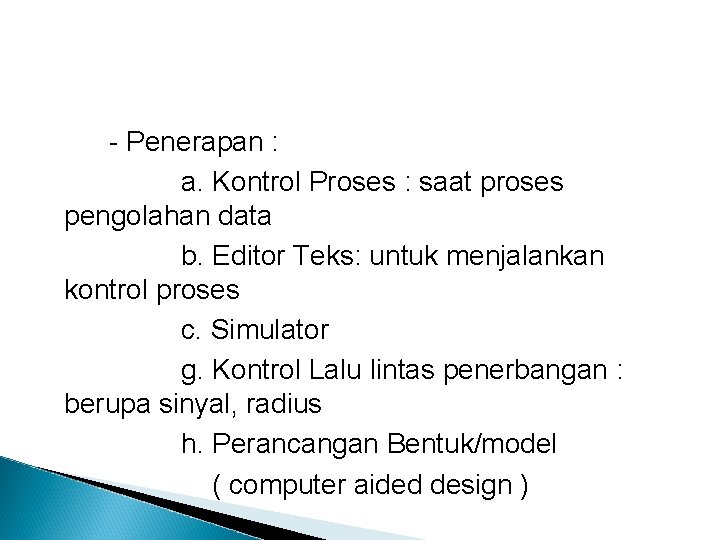 - Penerapan :

a. Kontrol Proses : saat proses pengolahan data

b. Editor Teks: untuk menjalankan kontrol proses

c. Simulator

g. Kontrol Lalu lintas penerbangan : berupa sinyal, radius

h. Perancangan Bentuk/model ( computer aided design )